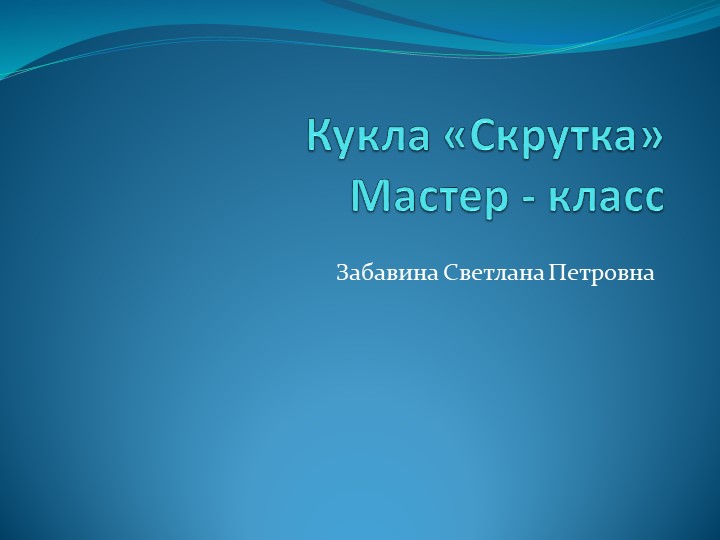 Кукла «Скрутка»
Мастер - класс

Забавина Светлана Петровна